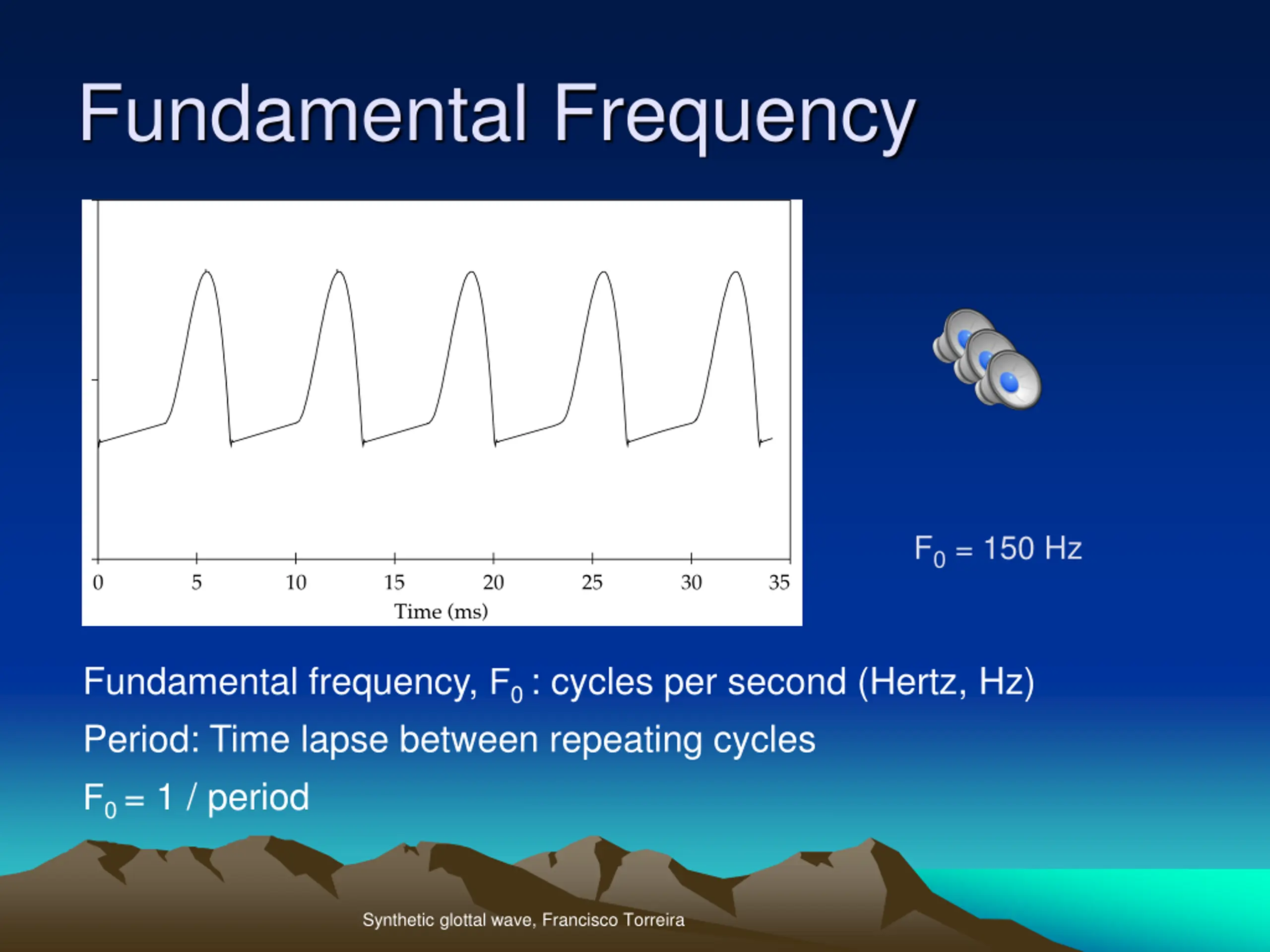 Fundamental Frequency

0 5 10 15 20 25 30 35
Time (ms)

$F_0$ = 150 Hz

Fundamental frequency, $F_0$ : cycles per second (Hertz, Hz)

Period: Time lapse between repeating cycles

$F_0$ = 1 / period

Synthetic glottal wave, Francisco Torreira